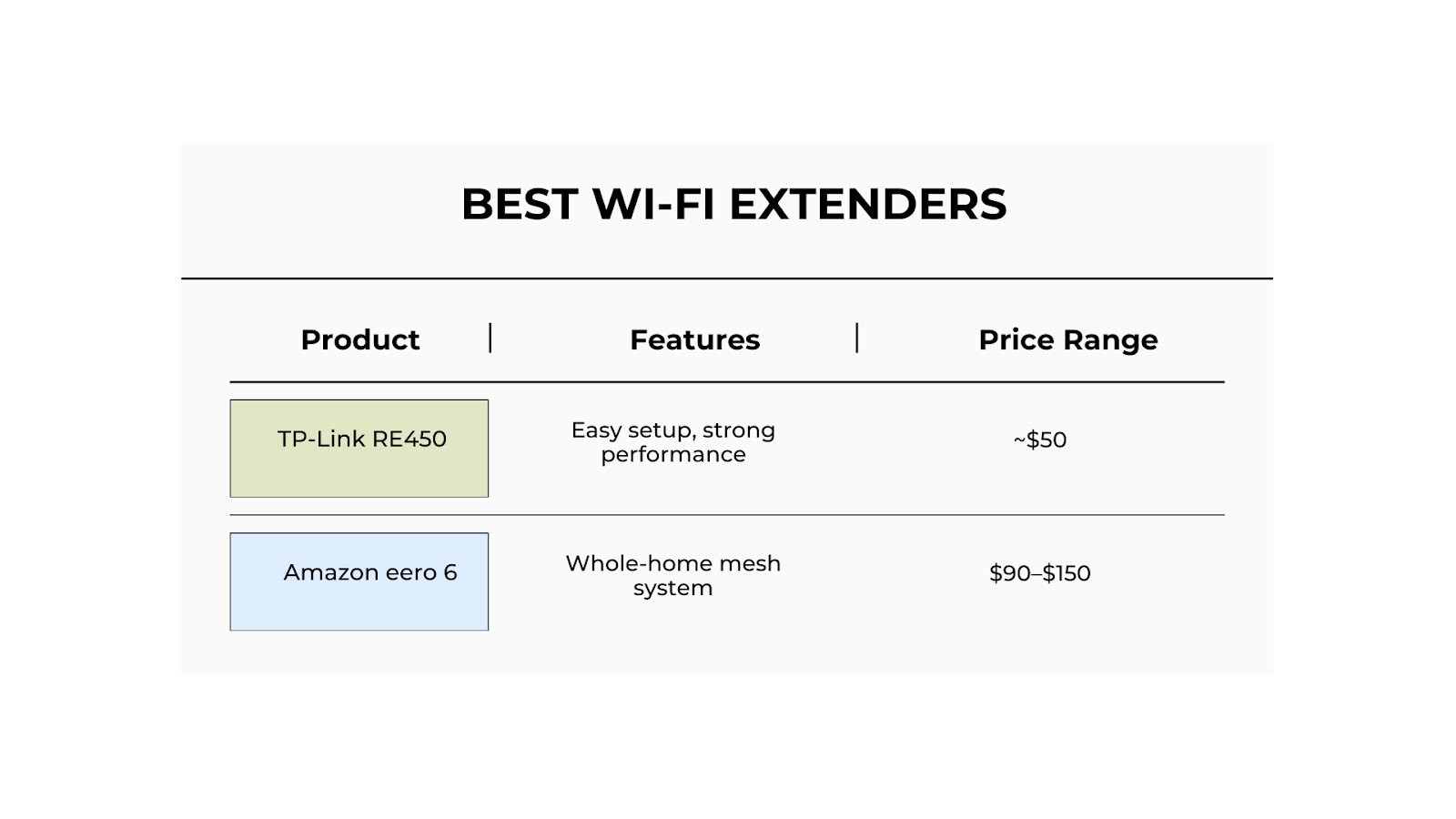 BEST WI-FI EXTENDERS

| Product | Features | Price Range |
|---|---|---|
| TP-Link RE450 | Easy setup, strong performance | ~\$50 |
| Amazon eero 6 | Whole-home mesh system | \$90–\$150 |